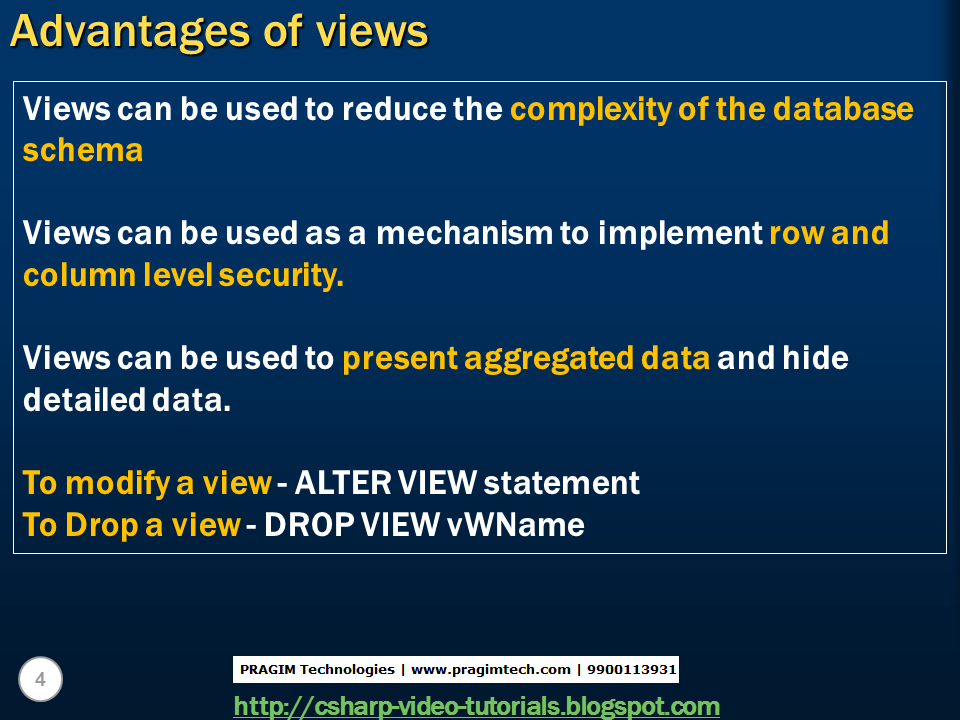 Advantages of views

Views can be used to reduce the complexity of the database schema

Views can be used as a mechanism to implement row and column level security.

Views can be used to present aggregated data and hide detailed data.

To modify a view - ALTER VIEW statement
To Drop a view - DROP VIEW vWName

4

PRAGIM Technologies | www.pragimtech.com | 9900113931

http://csharp-video-tutorials.blogspot.com